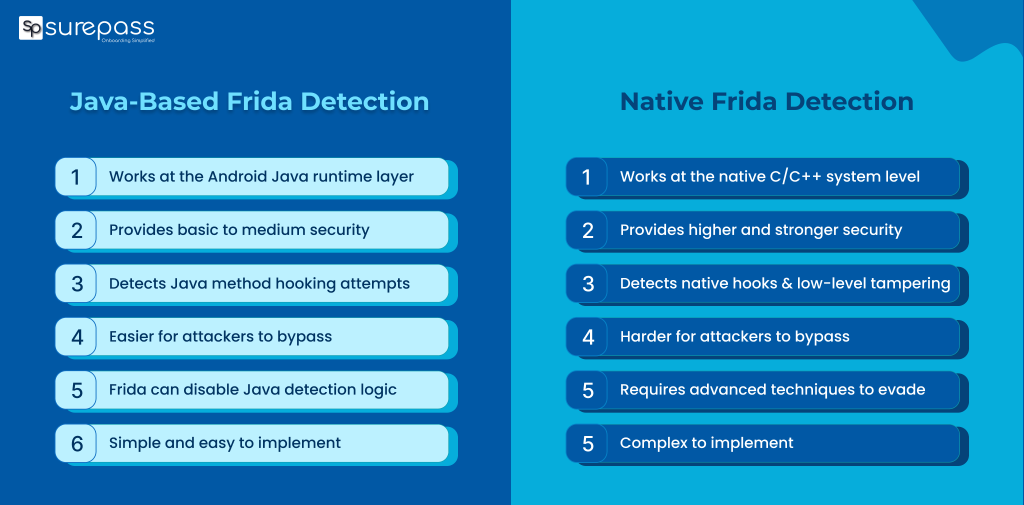 Sp surepass
Onboarding Simplified

Java-Based Frida Detection

1 Works at the Android Java runtime layer

2 Provides basic to medium security

3 Detects Java method hooking attempts

4 Easier for attackers to bypass

5 Frida can disable Java detection logic

6 Simple and easy to implement

Native Frida Detection

1 Works at the native C/C++ system level

2 Provides higher and stronger security

3 Detects native hooks & low-level tampering

4 Harder for attackers to bypass

5 Requires advanced techniques to evade

5 Complex to implement